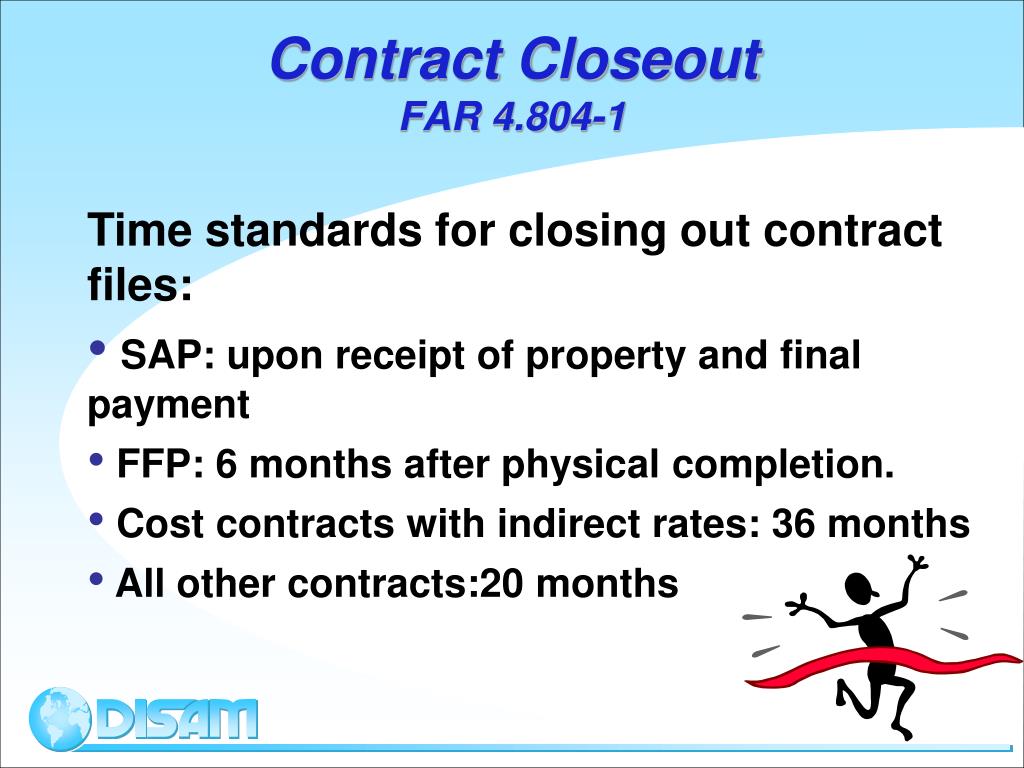 Contract Closeout
FAR 4.804-1

Time standards for closing out contract files:

• SAP: upon receipt of property and final payment
• FFP: 6 months after physical completion.
• Cost contracts with indirect rates: 36 months
• All other contracts:20 months

DISAM